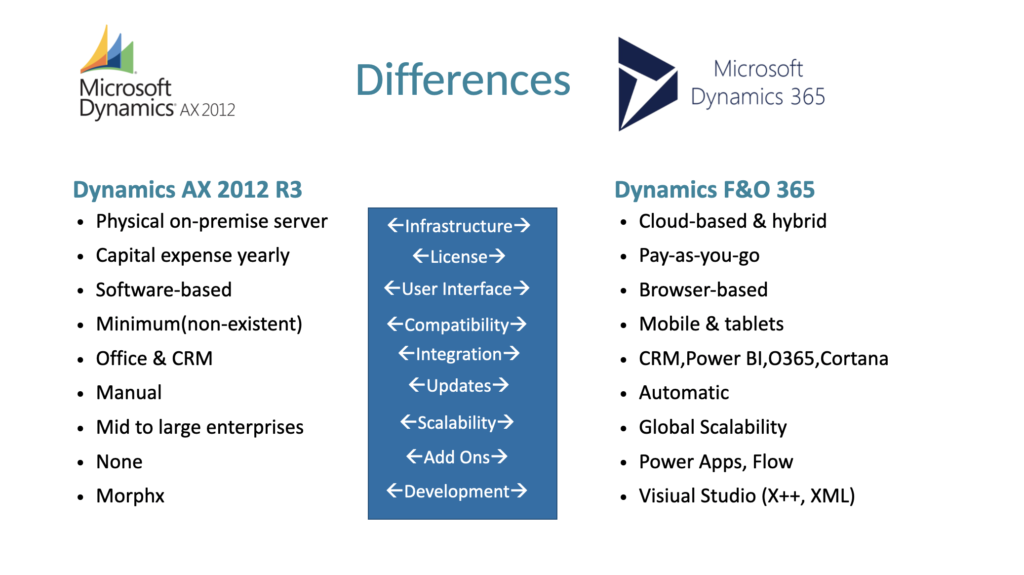 Microsoft Dynamics AX 2012

Differences

Microsoft Dynamics 365

Dynamics AX 2012 R3
- Physical on-premise server
- Capital expense yearly
- Software-based
- Minimum(non-existent)
- Office & CRM
- Manual
- Mid to large enterprises
- None
- Morphx

←Infrastructure→
←License→
←User Interface→
←Compatibility→
←Integration→
←Updates→
←Scalability→
←Add Ons→
←Development→

Dynamics F&O 365
- Cloud-based & hybrid
- Pay-as-you-go
- Browser-based
- Mobile & tablets
- CRM,Power BI,O365,Cortana
- Automatic
- Global Scalability
- Power Apps, Flow
- Visiual Studio (X++, XML)